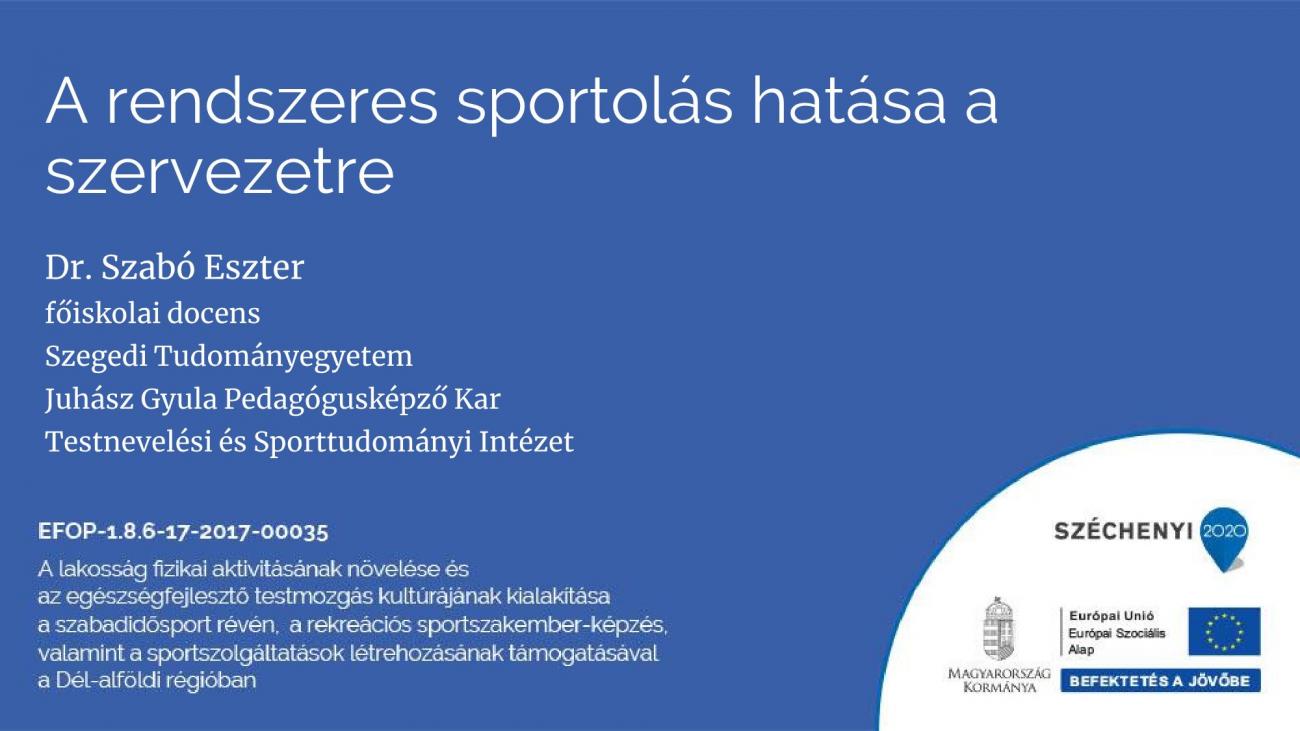 A rendszeres sportolás hatása a szervezetre

Dr. Szabó Eszter
főiskolai docens
Szegedi Tudományegyetem
Juhász Gyula Pedagógusképző Kar
Testnevelési és Sporttudományi Intézet

EFOP-1.8.6-17-2017-00035
A lakosság fizikai aktivitásának növelése és az egészségfejlesztő testmozgás kultúrájának kialakítása a szabadidősport révén, a rekreációs sportszakember-képzés, valamint a sportszolgáltatások létrehozásának támogatásával a Dél-alföldi régióban

SZÉCHENYI 2020

MAGYARORSZÁG KORMÁNYA

Európai Unió
Európai Szociális Alap

BEFEKTETÉS A JÖVŐBE